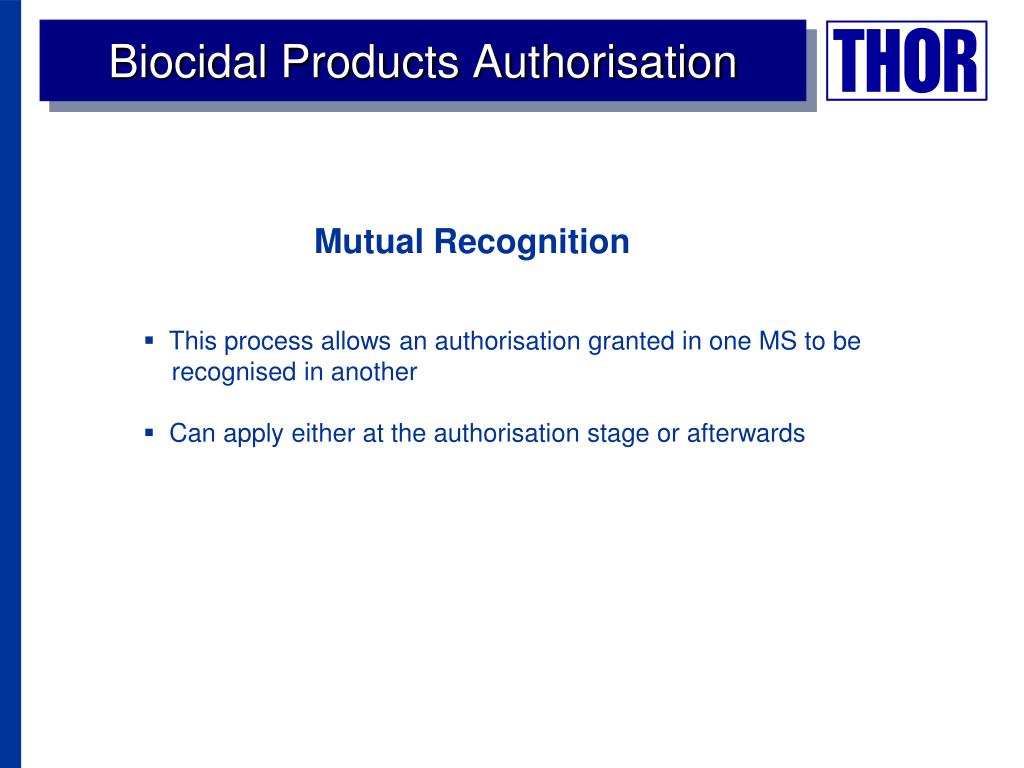 Biocidal Products Authorisation

THOR

Mutual Recognition

▪ This process allows an authorisation granted in one MS to be recognised in another

▪ Can apply either at the authorisation stage or afterwards